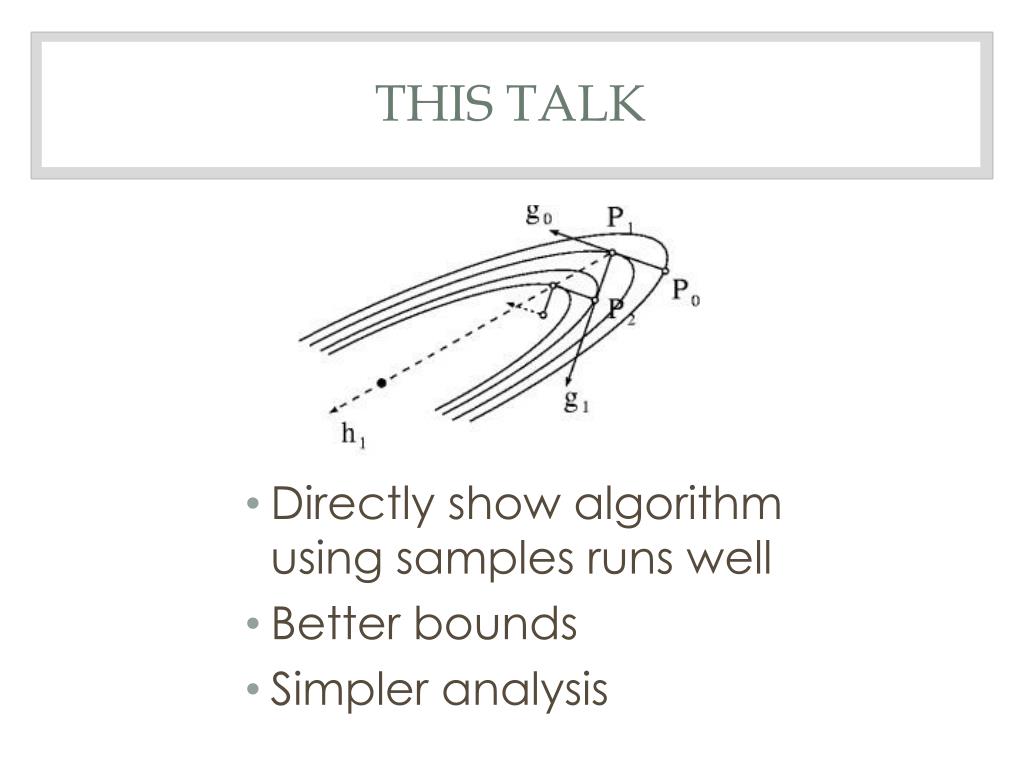 THIS TALK

$g_0$ $P_1$ $P_0$ $P_2$ $g_1$ $h_1$

• Directly show algorithm using samples runs well
• Better bounds
• Simpler analysis